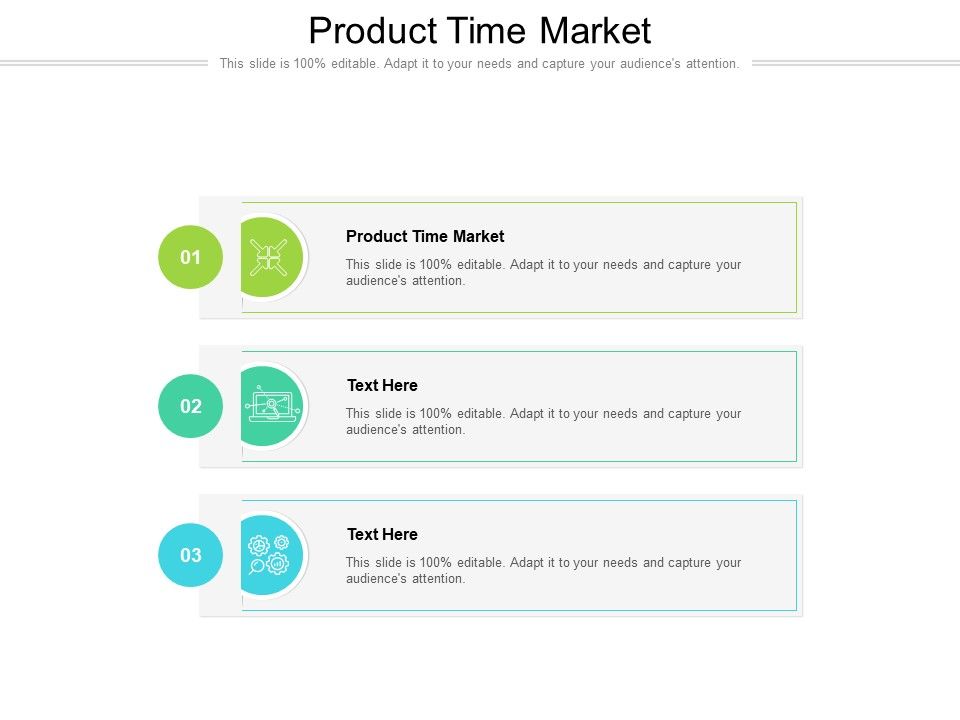 Product Time Market

This slide is 100% editable. Adapt it to your needs and capture your audience's attention.

01

Product Time Market

This slide is 100% editable. Adapt it to your needs and capture your audience's attention.

02

Text Here

This slide is 100% editable. Adapt it to your needs and capture your audience's attention.

03

Text Here

This slide is 100% editable. Adapt it to your needs and capture your audience's attention.